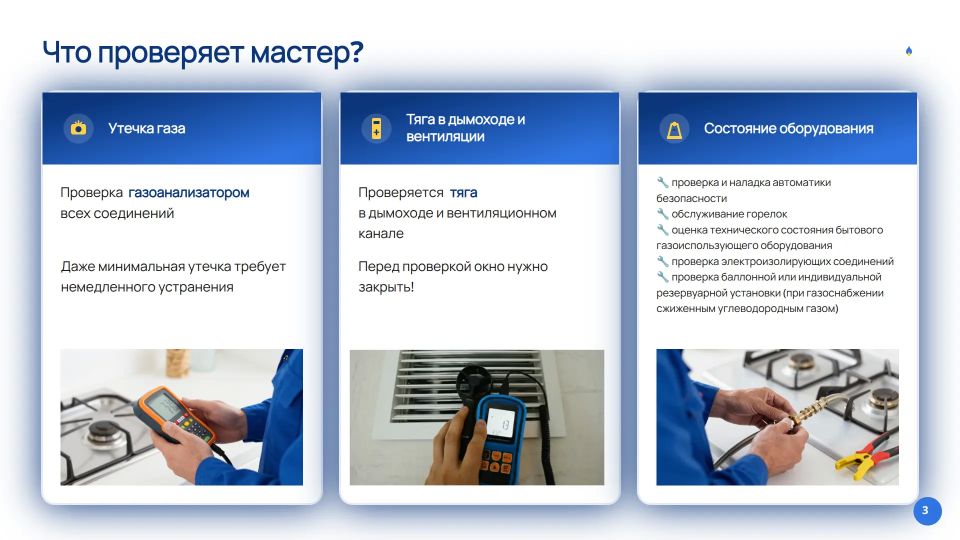 Что проверяет мастер?

Утечка газа

Проверка газоанализатором всех соединений

Даже минимальная утечка требует немедленного устранения

Тяга в дымоходе и вентиляции

Проверяется тяга в дымоходе и вентиляционном канале

Перед проверкой окно нужно закрыть!

Состояние оборудования

🔧 проверка и наладка автоматики безопасности
🔧 обслуживание горелок
🔧 оценка технического состояния бытового газоиспользующего оборудования
🔧 проверка электроизолирующих соединений
🔧 проверка баллонной или индивидуальной резервуарной установки (при газоснабжении сжиженным углеводородным газом)

3